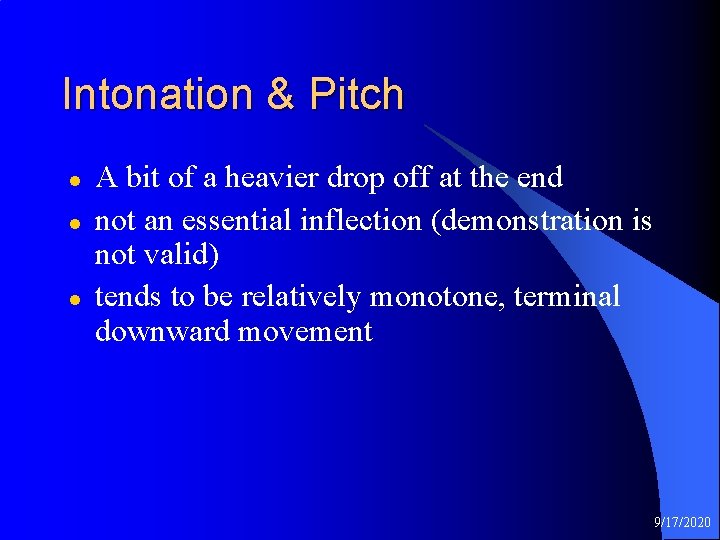 Intonation & Pitch

- A bit of a heavier drop off at the end
- not an essential inflection (demonstration is not valid)
- tends to be relatively monotone, terminal downward movement

9/17/2020